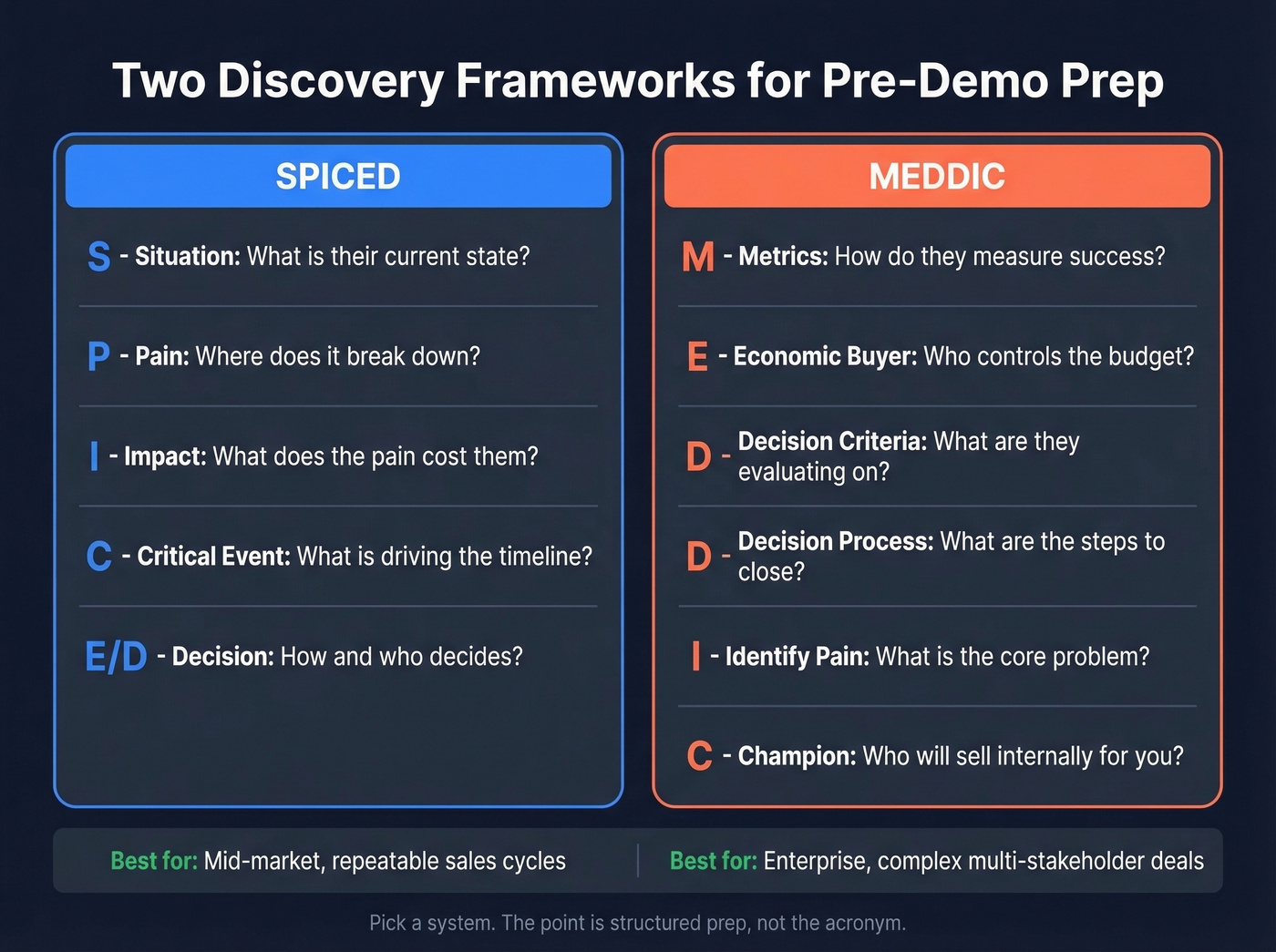 Two Discovery Frameworks for Pre-Demo Prep

SPICED

S - Situation: What is their current state?

P - Pain: Where does it break down?

I - Impact: What does the pain cost them?

C - Critical Event: What is driving the timeline?

E/D - Decision: How and who decides?

MEDDIC

M - Metrics: How do they measure success?

E - Economic Buyer: Who controls the budget?

D - Decision Criteria: What are they evaluating on?

D - Decision Process: What are the steps to close?

I - Identify Pain: What is the core problem?

C - Champion: Who will sell internally for you?

Best for: Mid-market, repeatable sales cycles

Best for: Enterprise, complex multi-stakeholder deals

Pick a system. The point is structured prep, not the acronym.